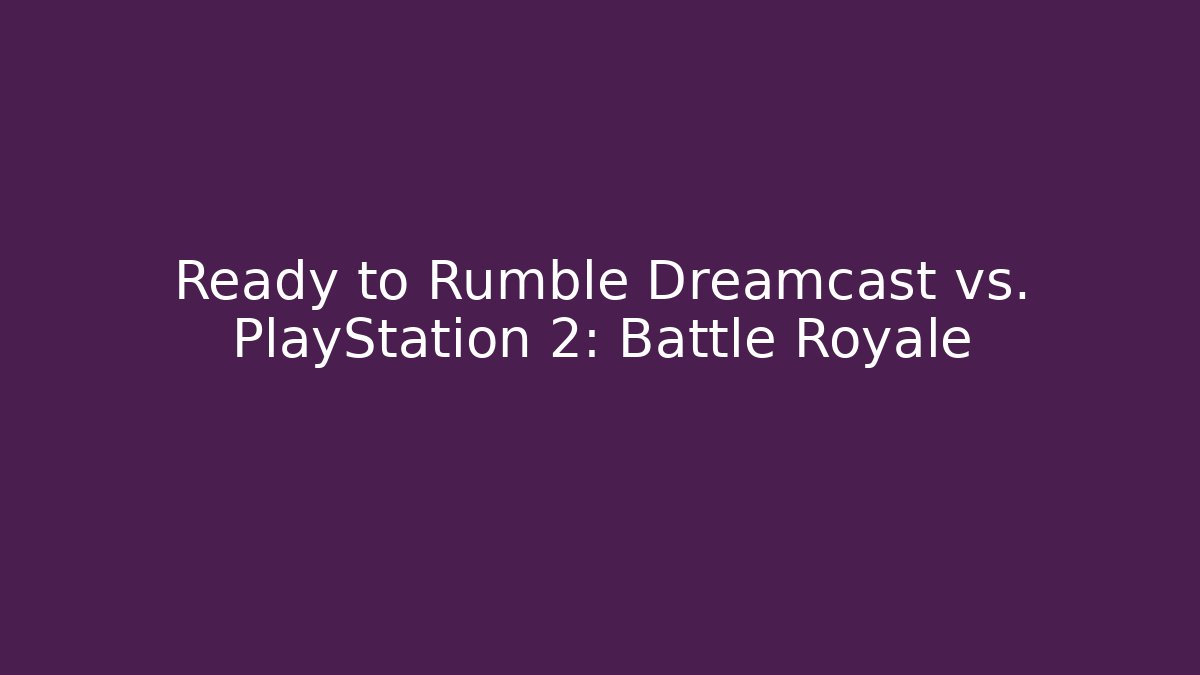 Ready to Rumble Dreamcast vs. PlayStation 2: Battle Royale